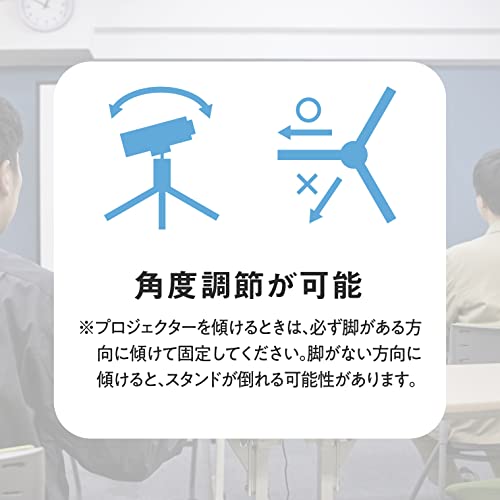 ○
×

角度調節が可能

※プロジェクターを傾けるときは、必ず脚がある方向に傾けて固定してください。脚がない方向に傾けると、スタンドが倒れる可能性があります。